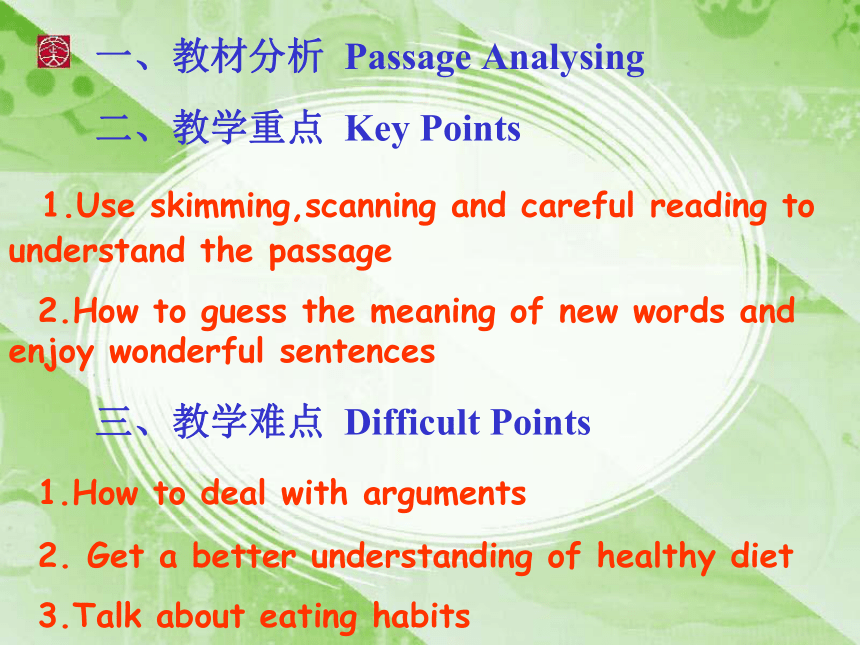 一、教材分析 Passage Analysing

二、教学重点 Key Points

1.Use skimming,scanning and careful reading to understand the passage

2.How to guess the meaning of new words and enjoy wonderful sentences

三、教学难点 Difficult Points

1.How to deal with arguments

2. Get a better understanding of healthy diet

3.Talk about eating habits